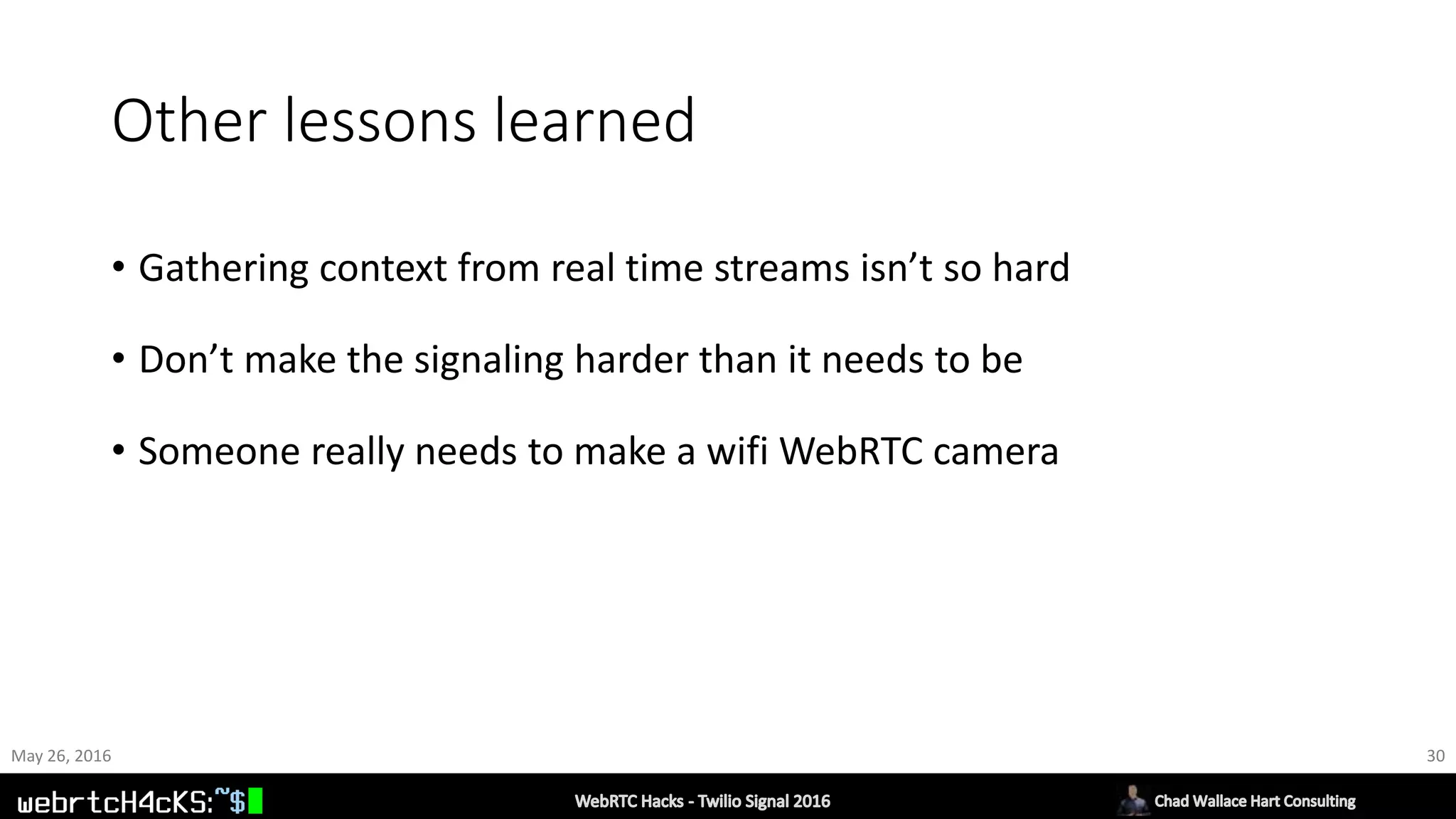 Other lessons learned

• Gathering context from real time streams isn't so hard

• Don't make the signaling harder than it needs to be

• Someone really needs to make a wifi WebRTC camera

May 26, 2016

30

webrtcH4cKS:~$

WebRTC Hacks - Twilio Signal 2016

Chad Wallace Hart Consulting